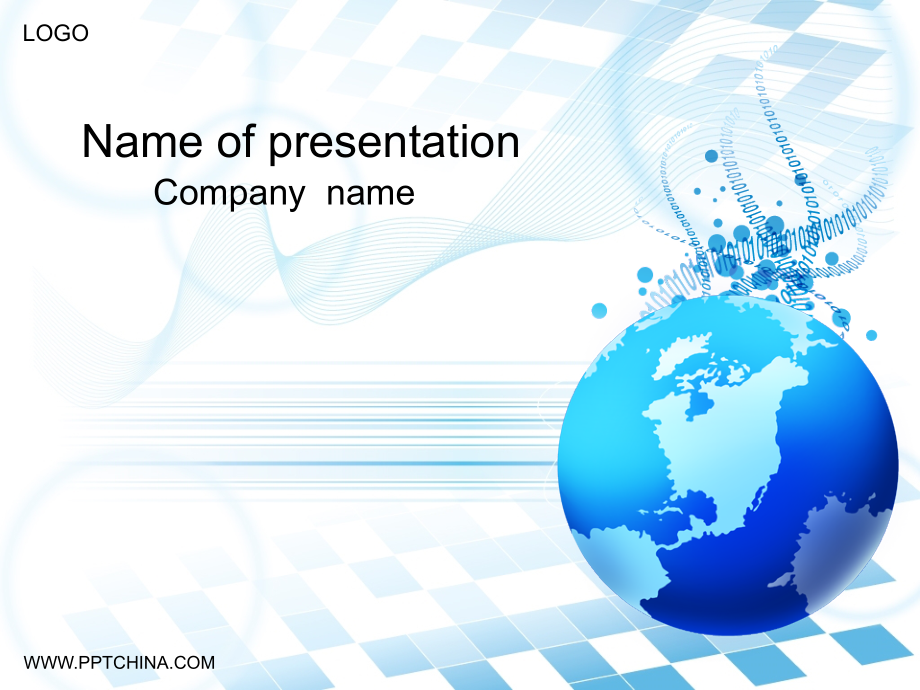 LOGO

Name of presentation
Company name

WWW.PPTCHINA.COM